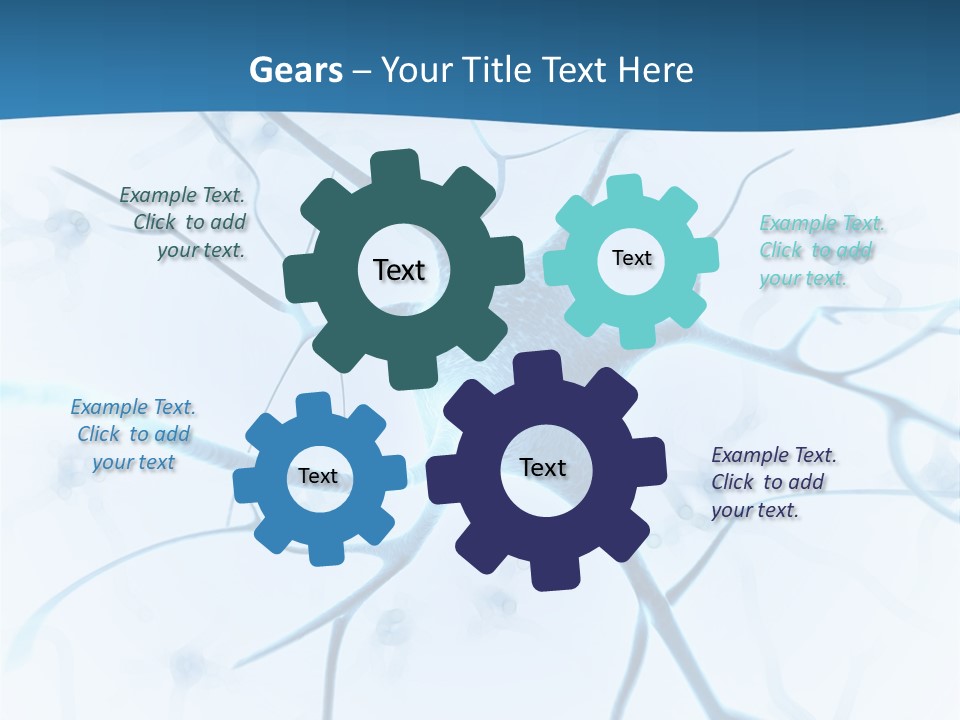 Gears – Your Title Text Here

Example Text. Click to add your text.

Text

Text

Example Text. Click to add your text.

Example Text. Click to add your text

Text

Text

Example Text. Click to add your text.